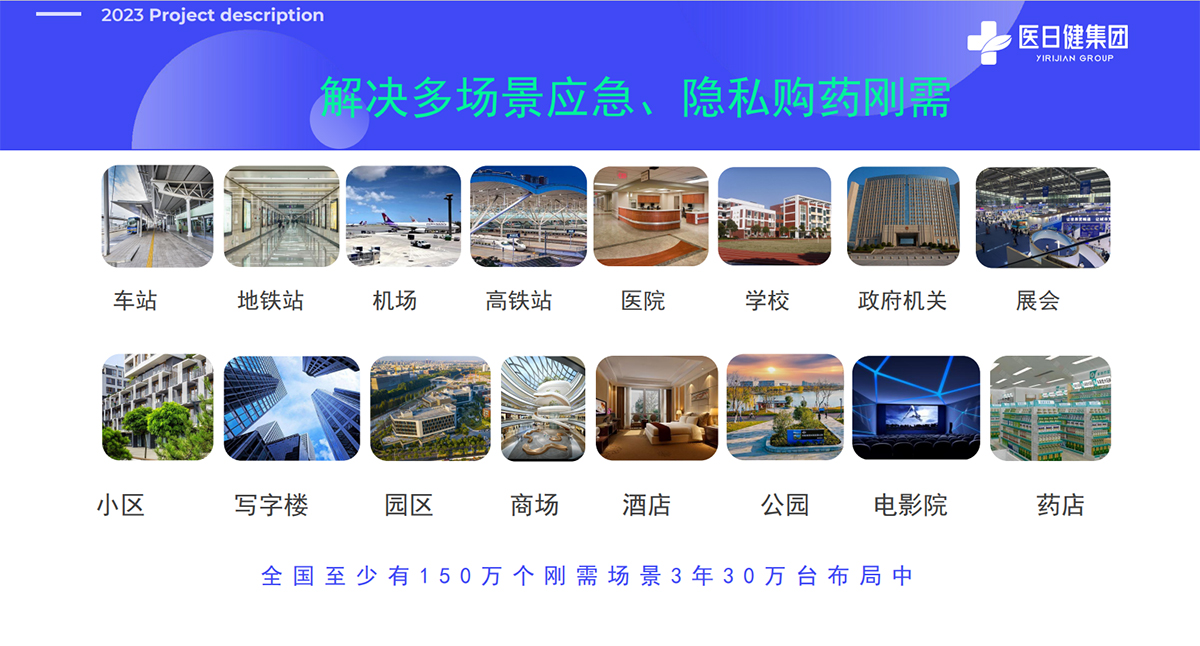 2023 Project description

医日健集团
YIRIJIAN GROUP

解决多场景应急、隐私购药刚需

车站 地铁站 机场 高铁站 医院 学校 政府机关 展会

小区 写字楼 园区 商场 酒店 公园 电影院 药店

全国至少有150万个刚需场景3年30万台布局中